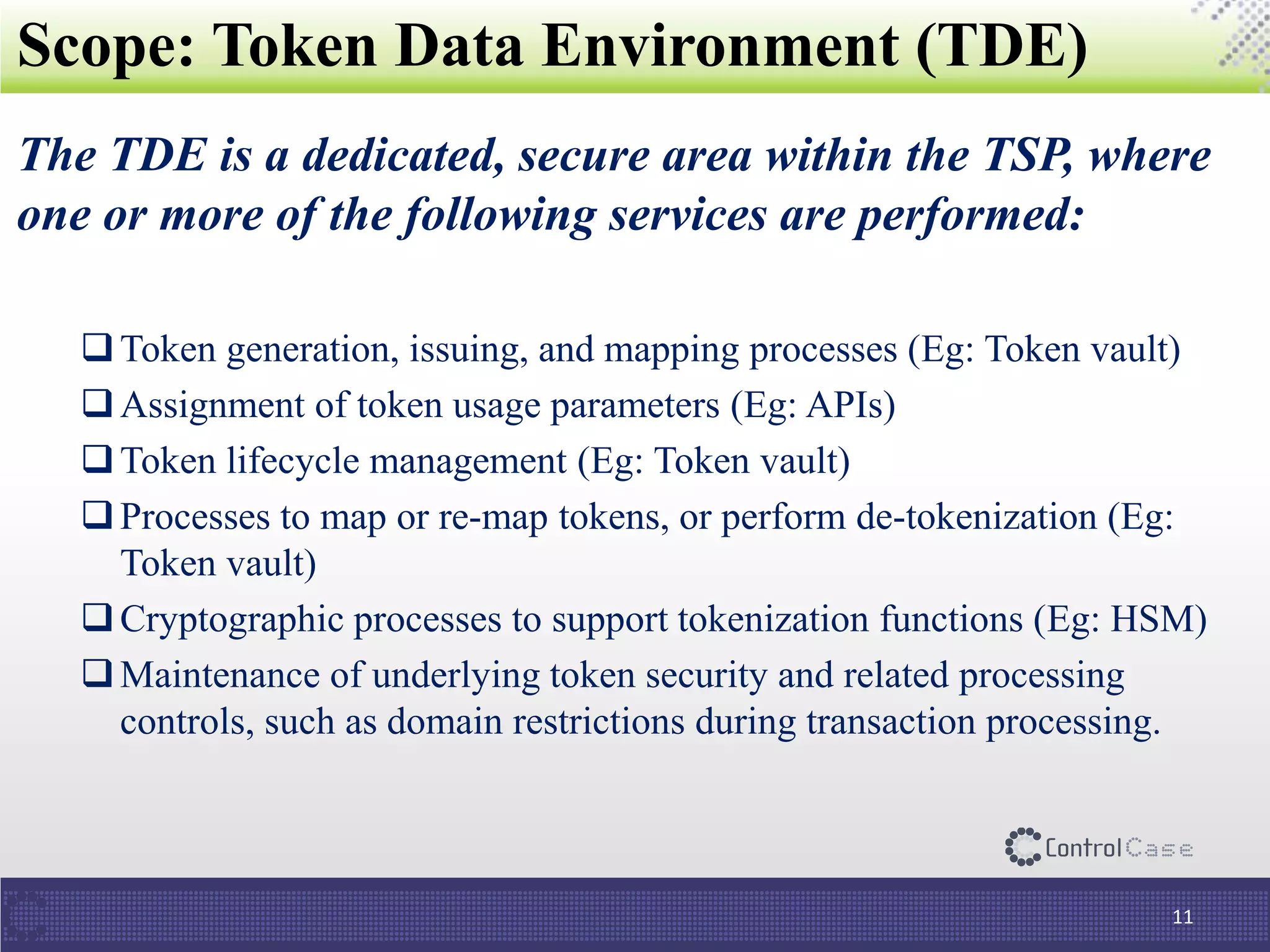 Scope: Token Data Environment (TDE)

The TDE is a dedicated, secure area within the TSP, where one or more of the following services are performed:

❑ Token generation, issuing, and mapping processes (Eg: Token vault)
❑ Assignment of token usage parameters (Eg: APIs)
❑ Token lifecycle management (Eg: Token vault)
❑ Processes to map or re-map tokens, or perform de-tokenization (Eg: Token vault)
❑ Cryptographic processes to support tokenization functions (Eg: HSM)
❑ Maintenance of underlying token security and related processing controls, such as domain restrictions during transaction processing.

ControlCase

11